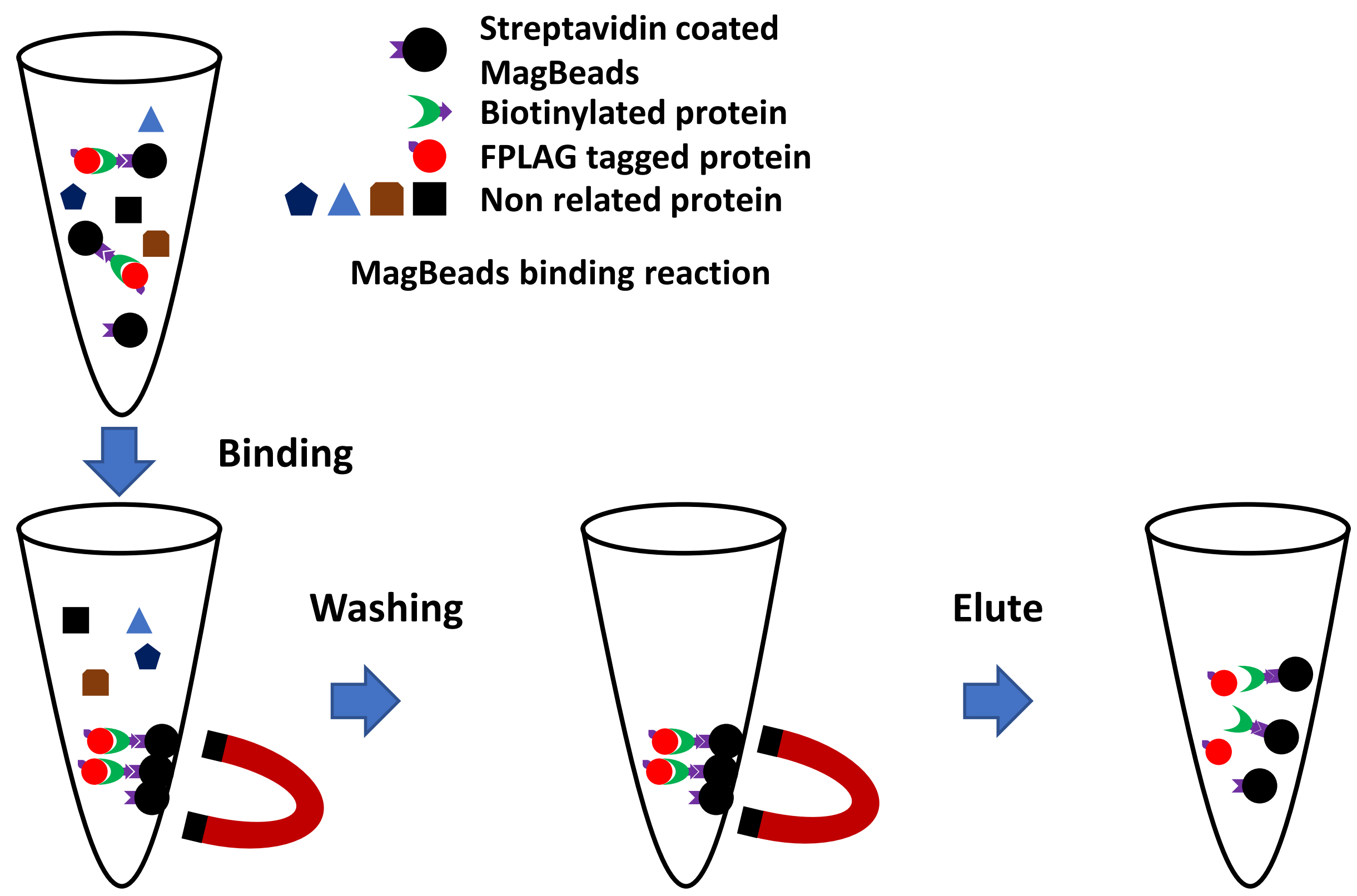 Streptavidin coated MagBeads

Biotinylated protein

FPLAG tagged protein

Non related protein

MagBeads binding reaction

Binding

Washing

Elute